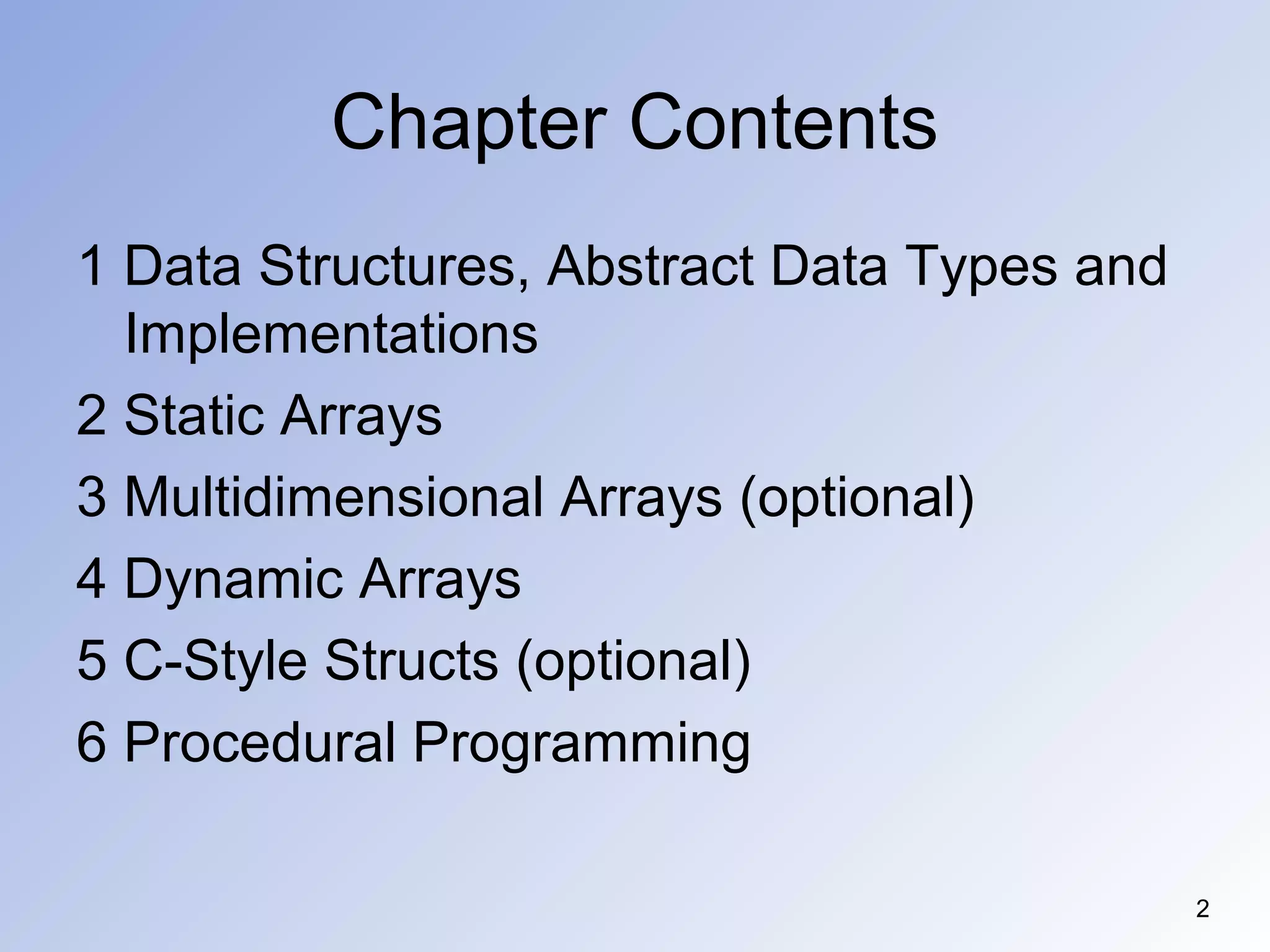 Chapter Contents

1 Data Structures, Abstract Data Types and Implementations

2 Static Arrays

3 Multidimensional Arrays (optional)

4 Dynamic Arrays

5 C-Style Structs (optional)

6 Procedural Programming

2